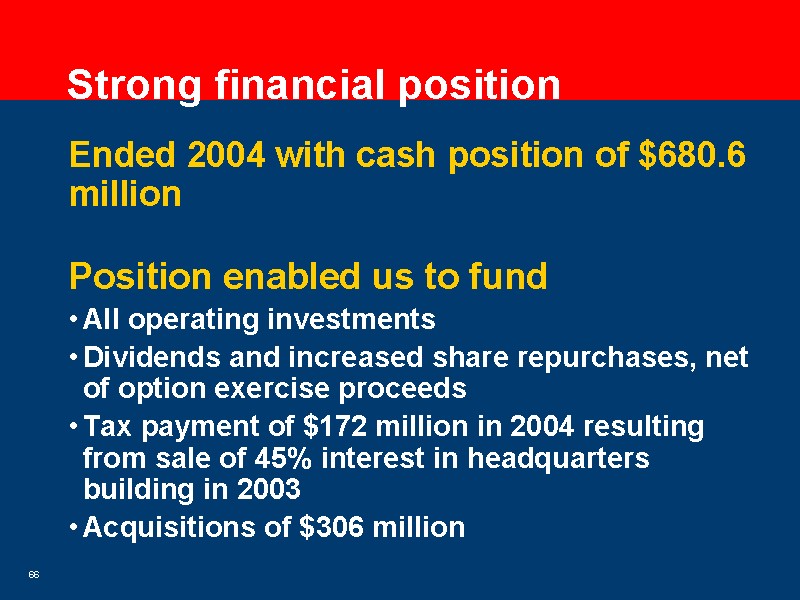 Strong financial position

Ended 2004 with cash position of \$680.6 million

Position enabled us to fund

• All operating investments

• Dividends and increased share repurchases, net of option exercise proceeds

• Tax payment of \$172 million in 2004 resulting from sale of 45% interest in headquarters building in 2003

• Acquisitions of \$306 million

68